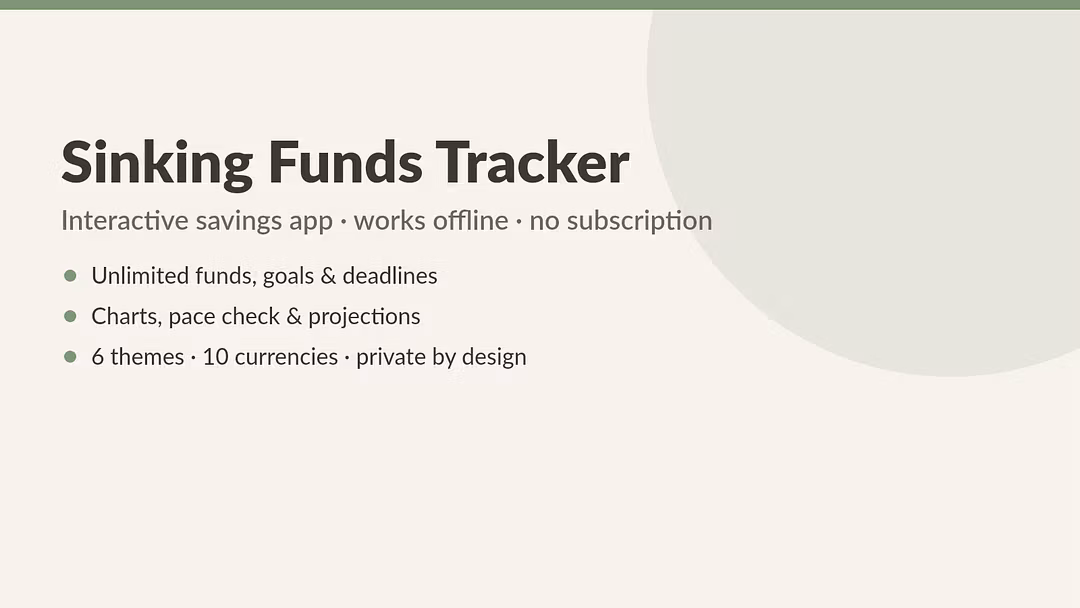 Sinking Funds Tracker

Interactive savings app · works offline · no subscription

- Unlimited funds, goals & deadlines
- Charts, pace check & projections
- 6 themes · 10 currencies · private by design